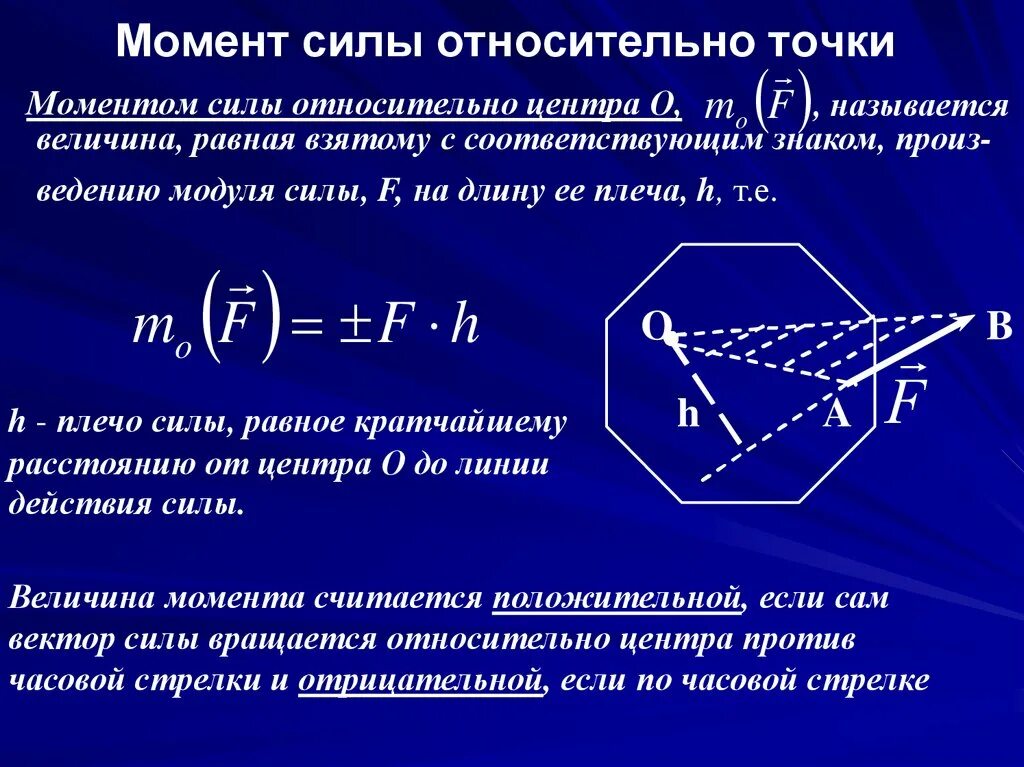 Момент силы относительно точки

Моментом силы относительно центра О, $m_o\left(\vec{F}\right)$, называется величина, равная взятому с соответствующим знаком, произведению модуля силы, F, на длину ее плеча, h, т.е.

$m_o\left(\vec{F}\right) = \pm F \cdot h$

O

B

h

A

$\vec{F}$

h - плечо силы, равное кратчайшему расстоянию от центра О до линии действия силы.

Величина момента считается положительной, если сам вектор силы вращается относительно центра против часовой стрелки и отрицательной, если по часовой стрелке